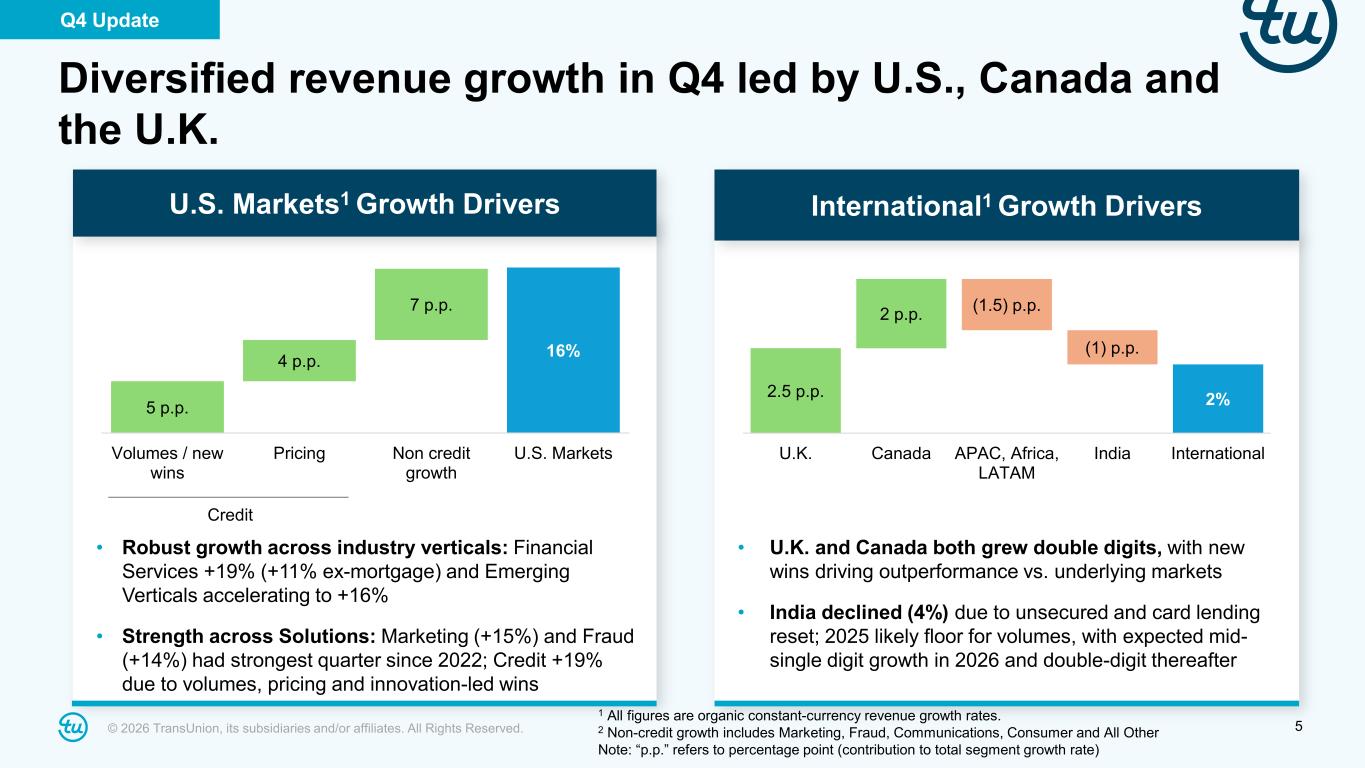 Q4 Update

tu

Diversified revenue growth in Q4 led by U.S., Canada and the U.K.

U.S. Markets$^1$ Growth Drivers

5 p.p.

4 p.p.

7 p.p.

16%

Volumes / new wins

Pricing

Non credit growth

U.S. Markets

Credit

• **Robust growth across industry verticals:** Financial Services +19% (+11% ex-mortgage) and Emerging Verticals accelerating to +16%

• **Strength across Solutions:** Marketing (+15%) and Fraud (+14%) had strongest quarter since 2022; Credit +19% due to volumes, pricing and innovation-led wins

International$^1$ Growth Drivers

2.5 p.p.

2 p.p.

(1.5) p.p.

(1) p.p.

2%

U.K.

Canada

APAC, Africa, LATAM

India

International

• **U.K. and Canada both grew double digits,** with new wins driving outperformance vs. underlying markets

• **India declined (4%)** due to unsecured and card lending reset; 2025 likely floor for volumes, with expected mid-single digit growth in 2026 and double-digit thereafter

tu © 2026 TransUnion, its subsidiaries and/or affiliates. All Rights Reserved.

$^1$ All figures are organic constant-currency revenue growth rates.
$^2$ Non-credit growth includes Marketing, Fraud, Communications, Consumer and All Other
Note: “p.p.” refers to percentage point (contribution to total segment growth rate)

5